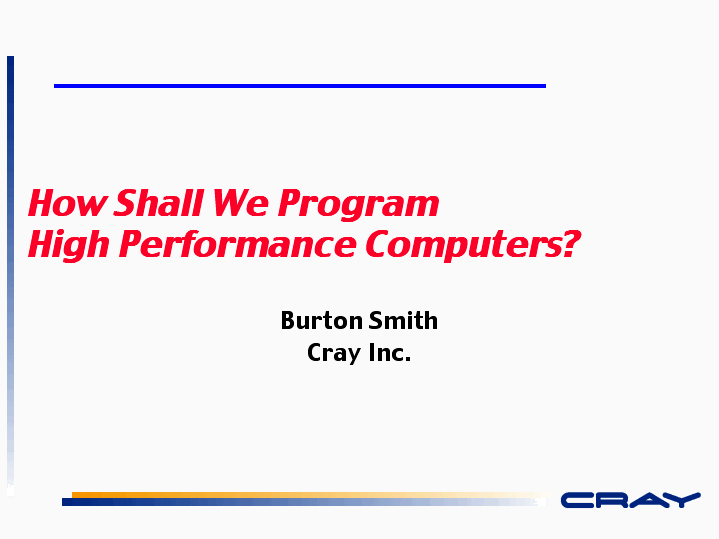 How Shall We Program High Performance Computers?

Burton Smith
Cray Inc.

CRAY